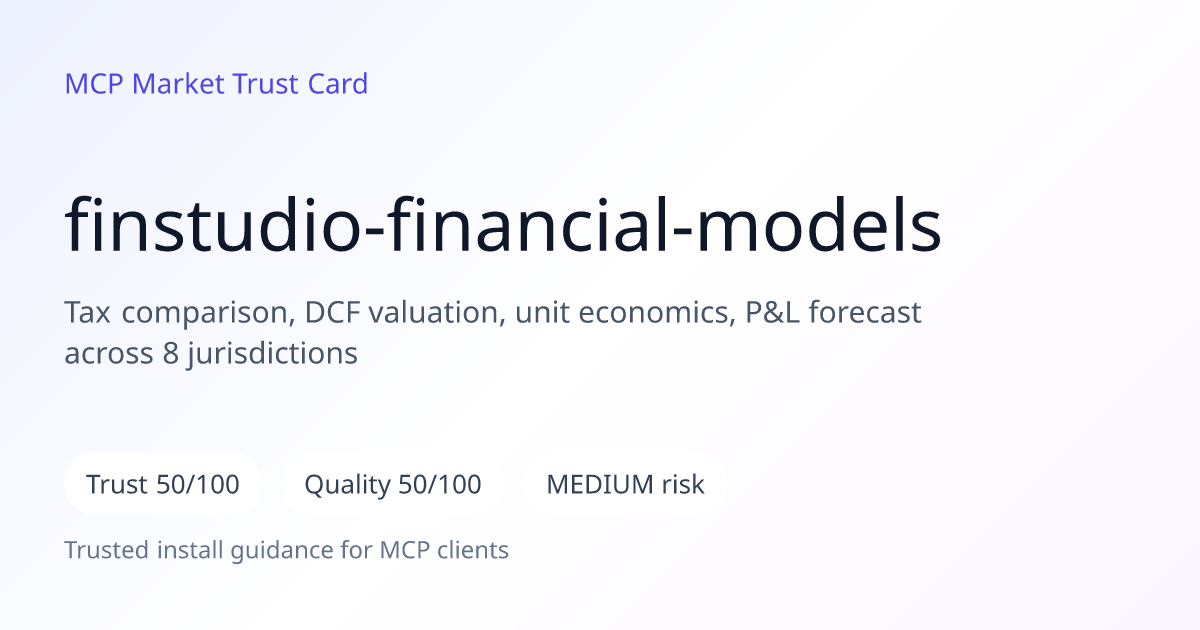 MCP Market Trust Card

finstudio-financial-models

Tax comparison, DCF valuation, unit economics, P&L forecast across 8 jurisdictions

Trust 50/100

Quality 50/100

MEDIUM risk

Trusted install guidance for MCP clients